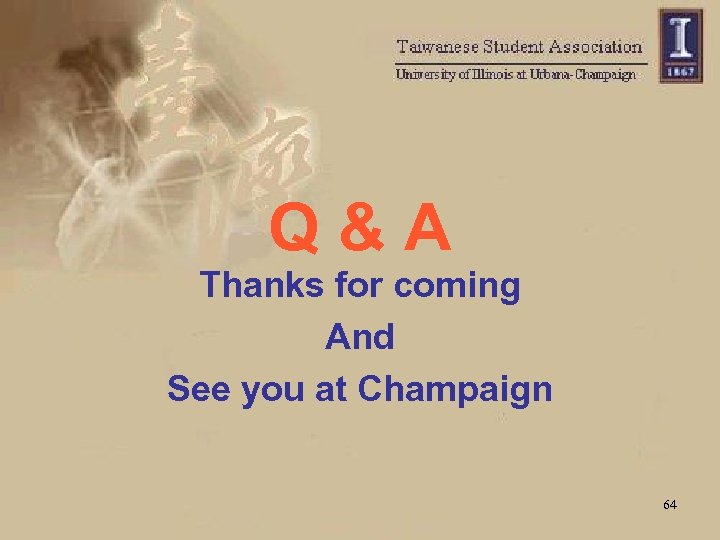 臺灣

Taiwanese Student Association
University of Illinois at Urbana-Champaign

I
1867

Q & A
Thanks for coming
And
See you at Champaign

64